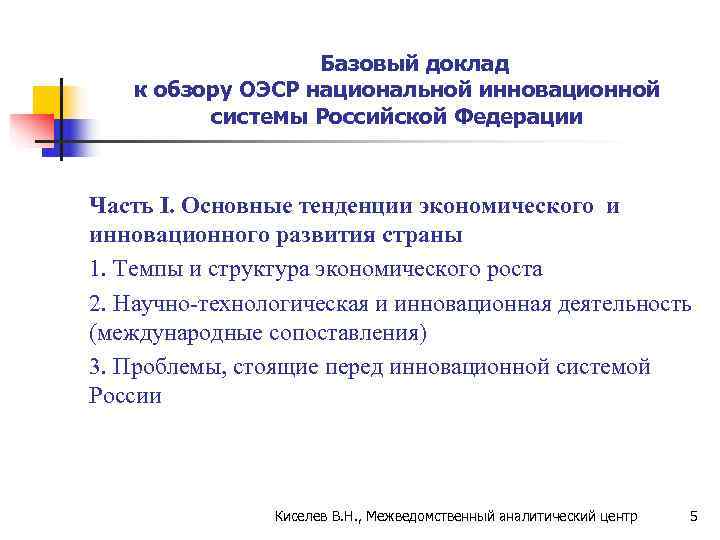 Базовый доклад к обзору ОЭСР национальной инновационной системы Российской Федерации

Часть I. Основные тенденции экономического и инновационного развития страны

1. Темпы и структура экономического роста

2. Научно-технологическая и инновационная деятельность (международные сопоставления)

3. Проблемы, стоящие перед инновационной системой России

Киселев В.Н., Межведомственный аналитический центр

5